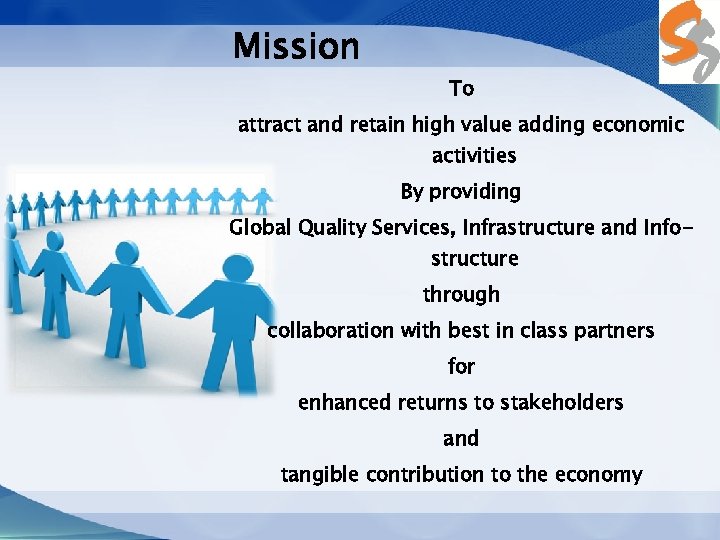 Mission

To

attract and retain high value adding economic activities

By providing

Global Quality Services, Infrastructure and Info-structure

through

collaboration with best in class partners

for

enhanced returns to stakeholders

and

tangible contribution to the economy